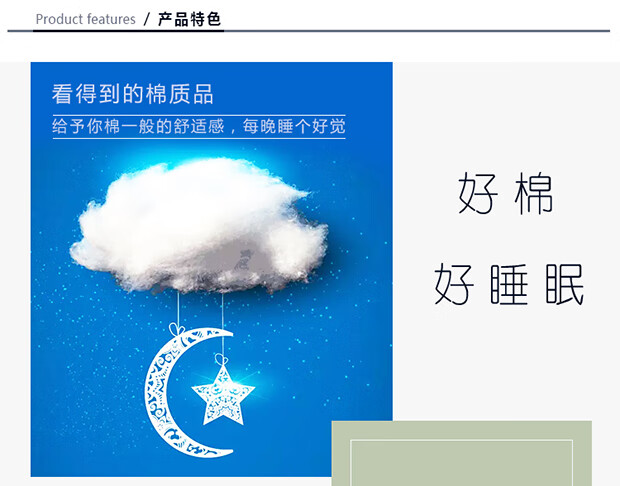 Product features / 产品特色

看得到的棉质品

给予你棉一般的舒适感，每晚睡个好觉

好棉

好睡眠